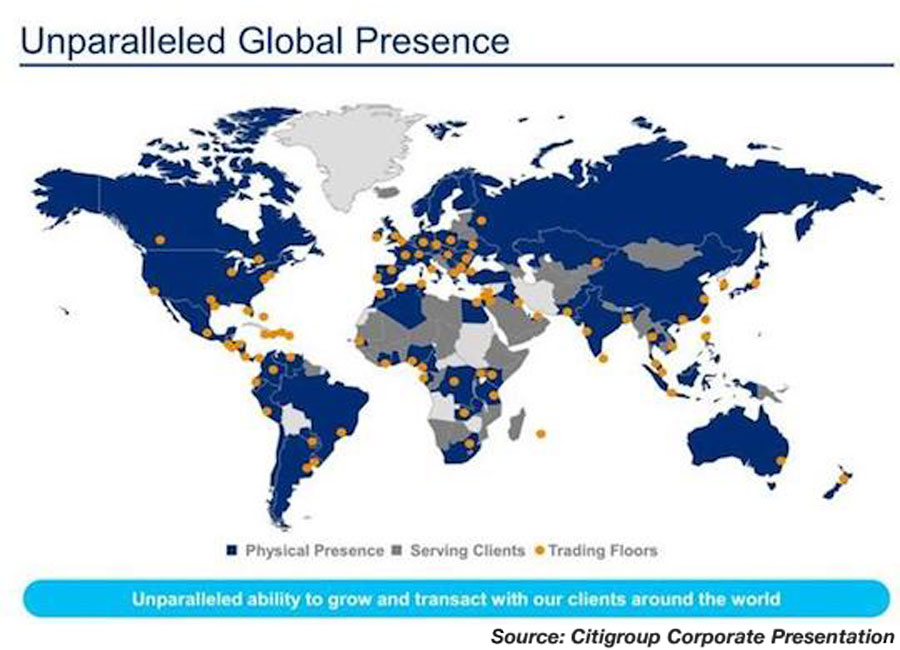 Unparalleled Global Presence

Physical Presence Serving Clients Trading Floors

Unparalleled ability to grow and transact with our clients around the world

Source: Citigroup Corporate Presentation